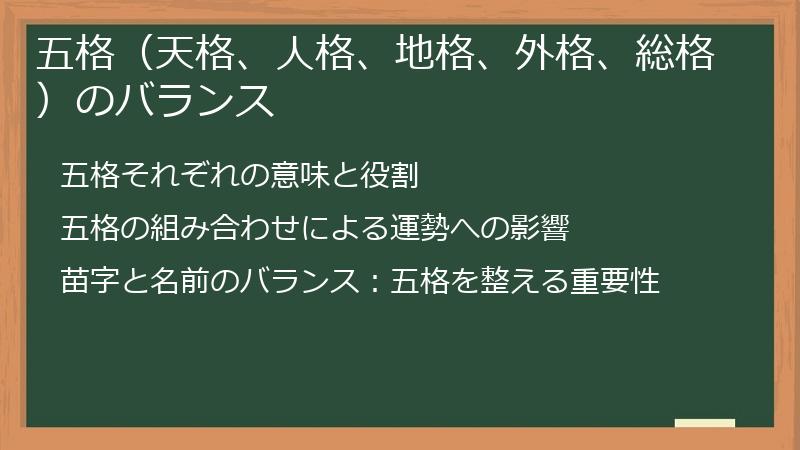 五格（天格、人格、地格、外格、総格）のバランス

五格それぞれの意味と役割

五格の組み合わせによる運勢への影響

苗字と名前のバランス：五格を整える重要性